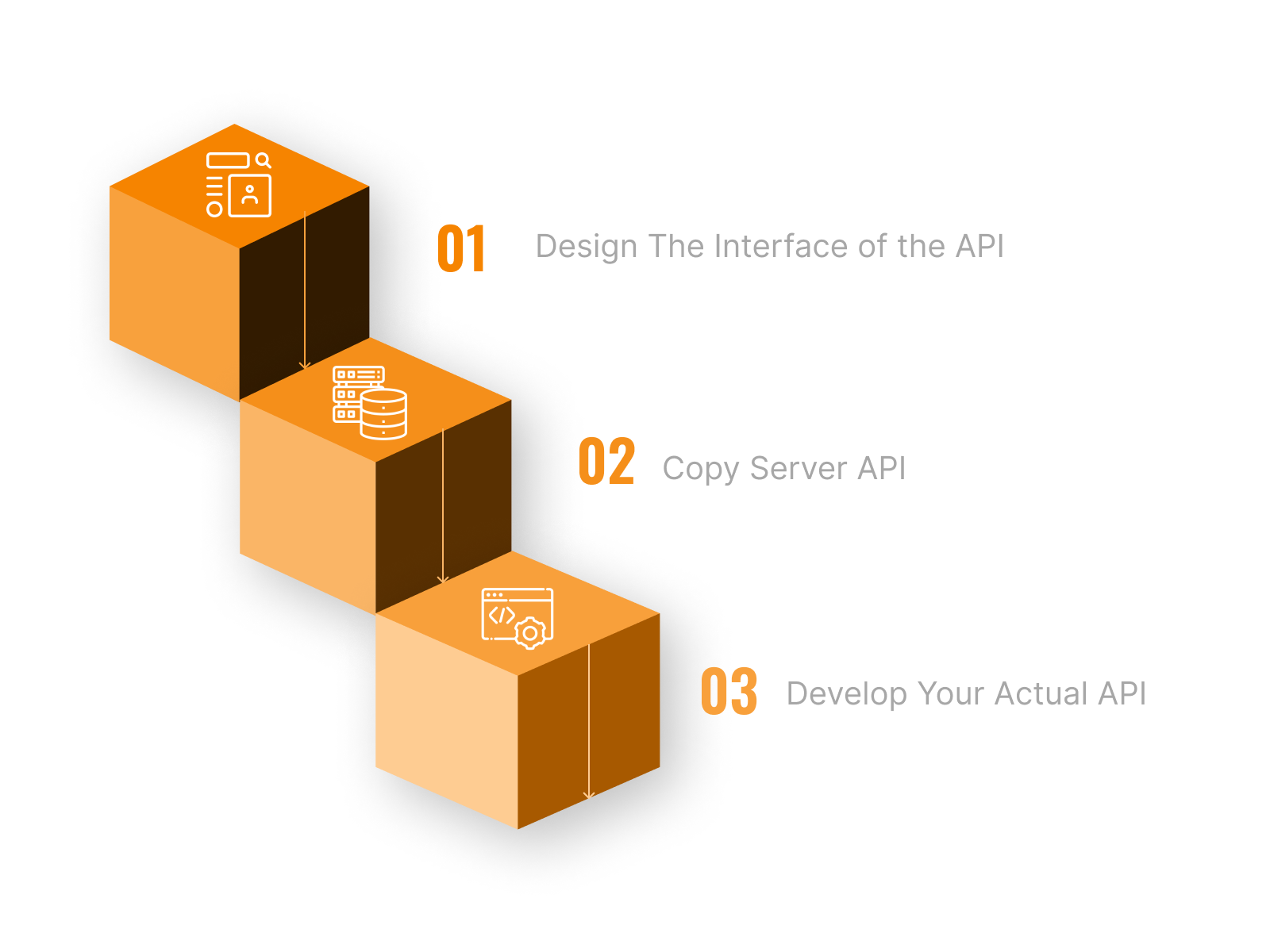 01 Design The Interface of the API

02 Copy Server API

03 Develop Your Actual API